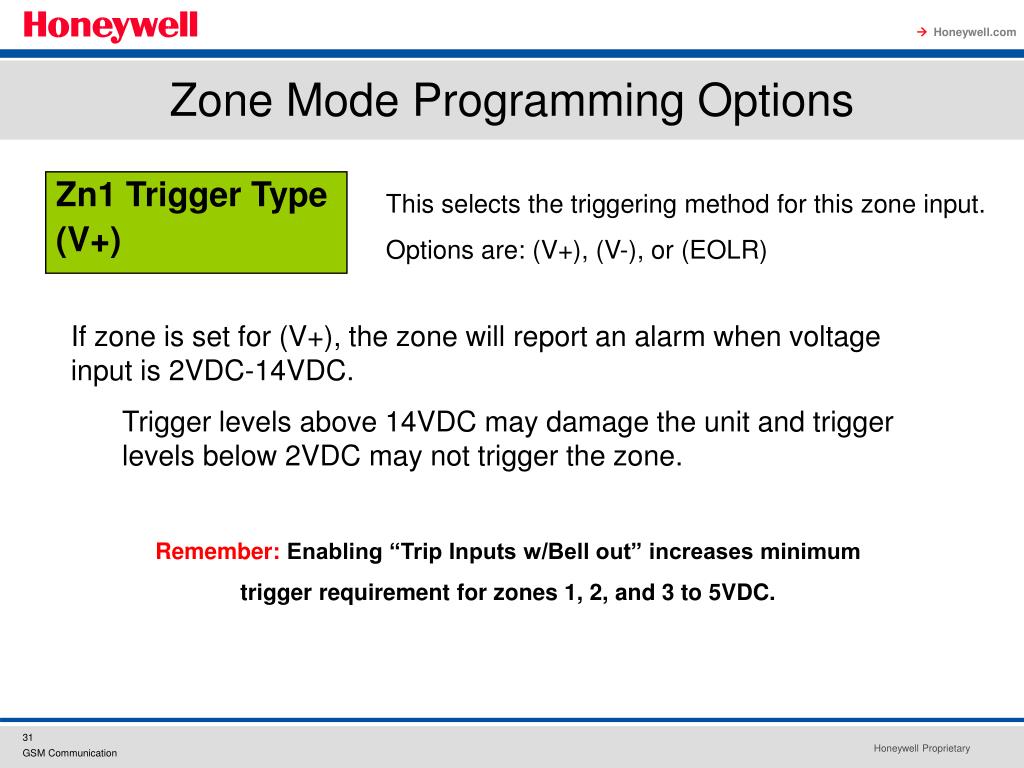 Honeywell

→ Honeywell.com

Zone Mode Programming Options

Zn1 Trigger Type
(V+)

This selects the triggering method for this zone input.

Options are: (V+), (V-), or (EOLR)

If zone is set for (V+), the zone will report an alarm when voltage input is 2VDC-14VDC.

Trigger levels above 14VDC may damage the unit and trigger levels below 2VDC may not trigger the zone.

Remember: Enabling “Trip Inputs w/Bell out” increases minimum trigger requirement for zones 1, 2, and 3 to 5VDC.

31
GSM Communication

Honeywell Proprietary